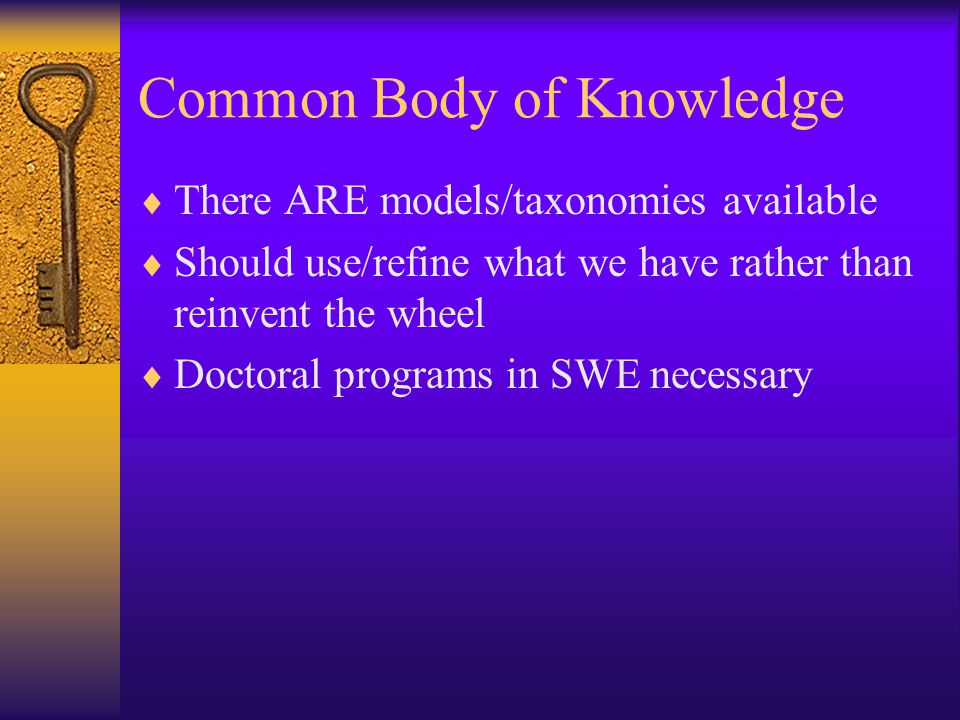 Common Body of Knowledge

♦ There ARE models/taxonomies available
♦ Should use/refine what we have rather than reinvent the wheel
♦ Doctoral programs in SWE necessary